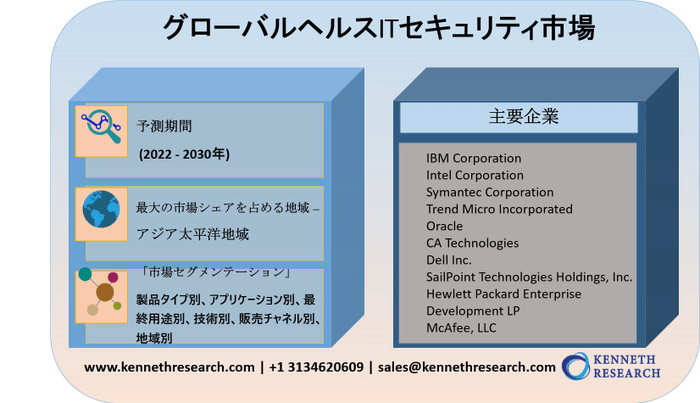 グローバルヘルスITセキュリティ市場

予測期間

(2022 - 2030年)

最大の市場シェアを占める地域 –

アジア太平洋地域

「市場セグメンテーション」

製品タイプ別、アプリケーション別、最終用途別、技術別、販売チャネル別、地域別

主要企業

IBM Corporation
Intel Corporation
Symantec Corporation
Trend Micro Incorporated
Oracle
CA Technologies
Dell Inc.
SailPoint Technologies Holdings, Inc.
Hewlett Packard Enterprise
Development LP
McAfee, LLC

www.kennethresearch.com | +1 3134620609 | sales@kennethresearch.com

KENNETH RESEARCH